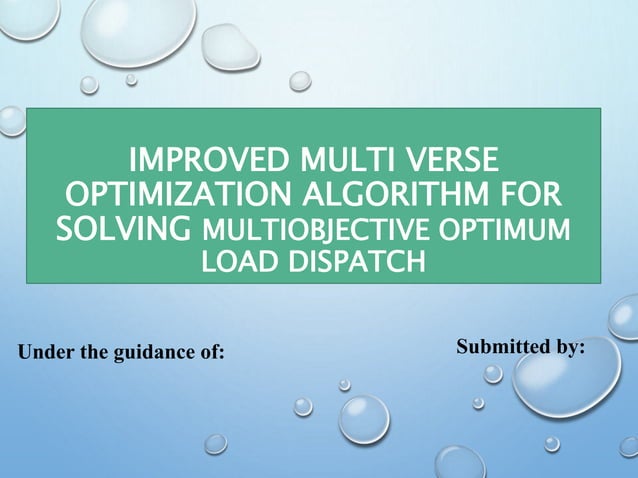 IMPROVED MULTI VERSE OPTIMIZATION ALGORITHM FOR SOLVING MULTIOBJECTIVE OPTIMUM LOAD DISPATCH

Under the guidance of:

Submitted by: